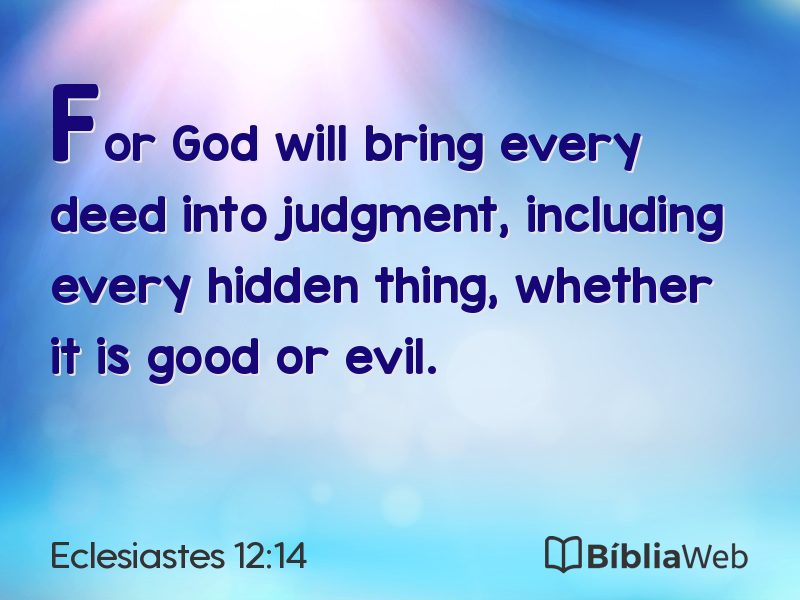 For God will bring every deed into judgment, including every hidden thing, whether it is good or evil.

Eclesiastes 12:14

BíbliaWeb